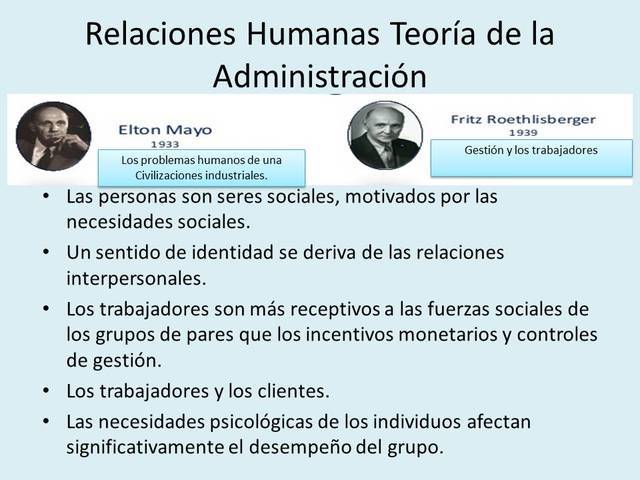 Relaciones Humanas Teoría de la Administración

Elton Mayo
1933

Los problemas humanos de una Civilizaciones industriales.

Fritz Roethlisberger
1939

Gestión y los trabajadores

• Las personas son seres sociales, motivados por las necesidades sociales.
• Un sentido de identidad se deriva de las relaciones interpersonales.
• Los trabajadores son más receptivos a las fuerzas sociales de los grupos de pares que los incentivos monetarios y controles de gestión.
• Los trabajadores y los clientes.
• Las necesidades psicológicas de los individuos afectan significativamente el desempeño del grupo.